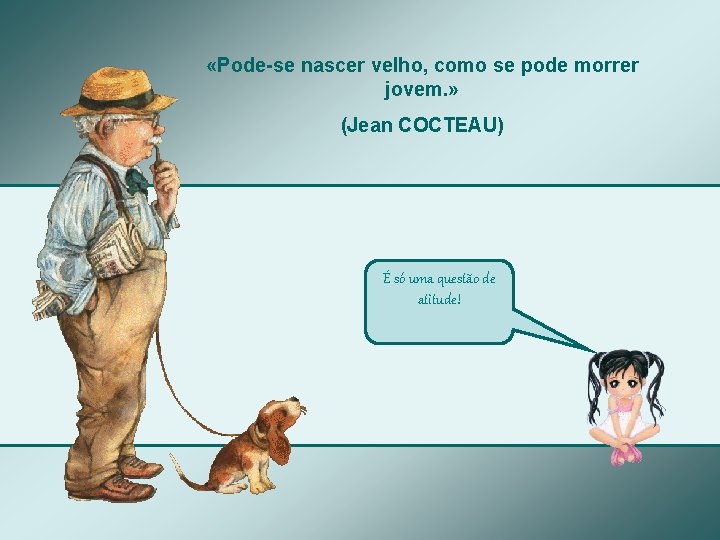 «Pode-se nascer velho, como se pode morrer jovem.»

(Jean COCTEAU)

É só uma questão de atitude!